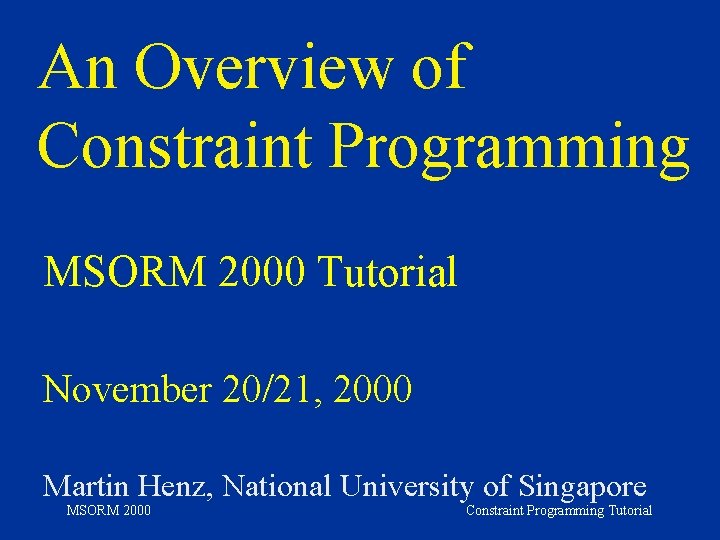 An Overview of Constraint Programming

MSORM 2000 Tutorial

November 20/21, 2000

Martin Henz, National University of Singapore

MSORM 2000

Constraint Programming Tutorial